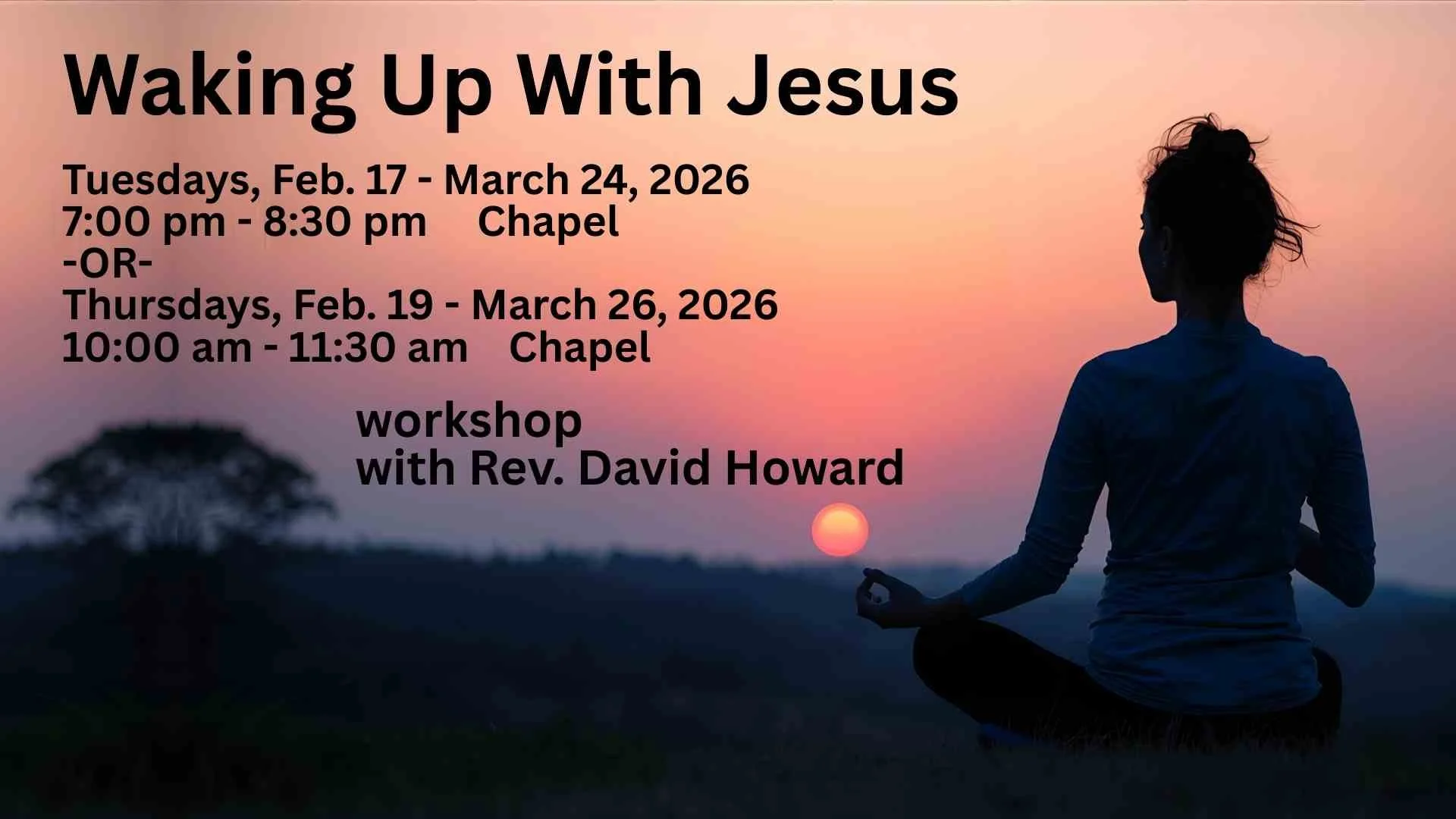 Waking Up With Jesus

Tuesdays, Feb. 17 - March 24, 2026
7:00 pm - 8:30 pm Chapel
-OR-
Thursdays, Feb. 19 - March 26, 2026
10:00 am - 11:30 am Chapel

workshop
with Rev. David Howard